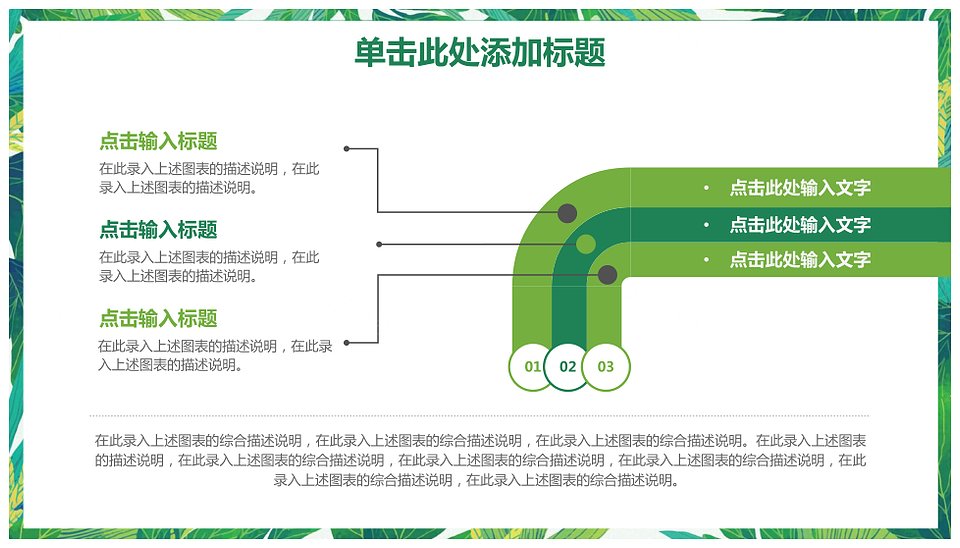 单击此处添加标题

点击输入标题

在此录入上述图表的描述说明，在此录入上述图表的描述说明。

点击输入标题

在此录入上述图表的描述说明，在此录入上述图表的描述说明。

点击输入标题

在此录入上述图表的描述说明，在此录入上述图表的描述说明。

• 点击此处输入文字

• 点击此处输入文字

• 点击此处输入文字

01 02 03

在此录入上述图表的综合描述说明，在此录入上述图表的综合描述说明，在此录入上述图表的综合描述说明。在此录入上述图表的描述说明，在此录入上述图表的综合描述说明，在此录入上述图表的综合描述说明，在此录入上述图表的综合描述说明，在此录入上述图表的综合描述说明，在此录入上述图表的综合描述说明。